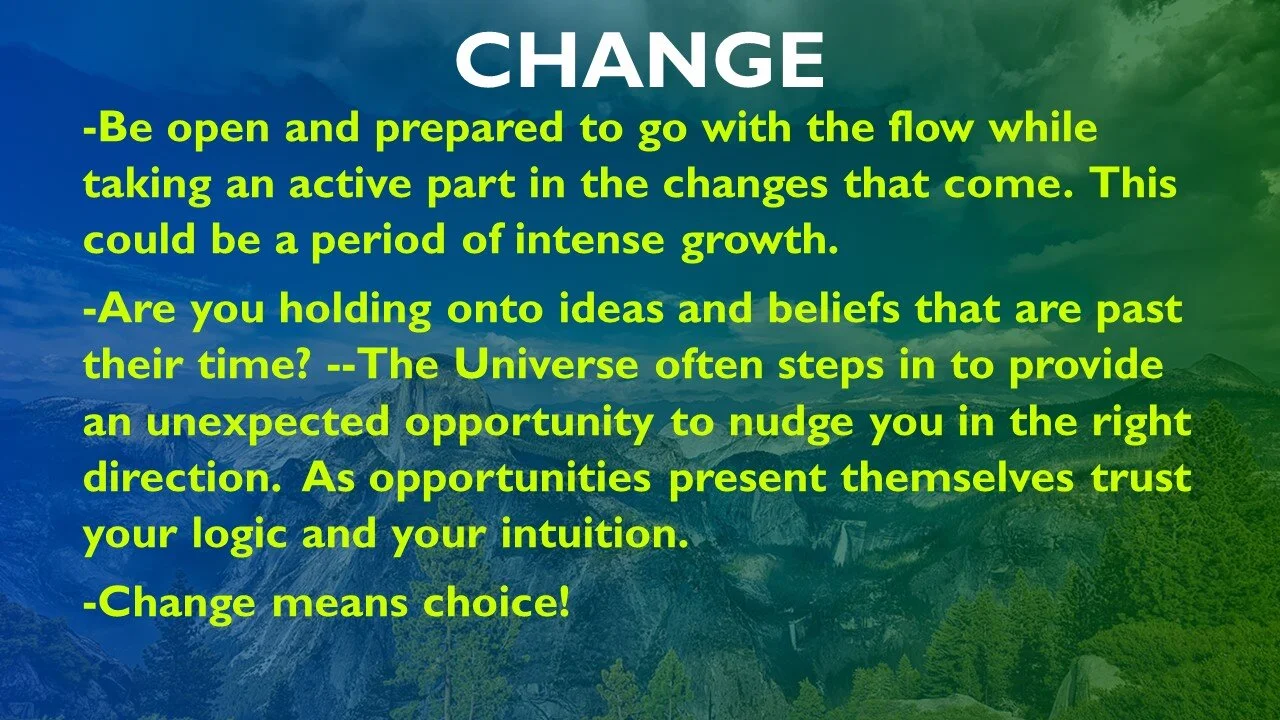 CHANGE

-Be open and prepared to go with the flow while taking an active part in the changes that come. This could be a period of intense growth.

-Are you holding onto ideas and beliefs that are past their time? --The Universe often steps in to provide an unexpected opportunity to nudge you in the right direction. As opportunities present themselves trust your logic and your intuition.

-Change means choice!